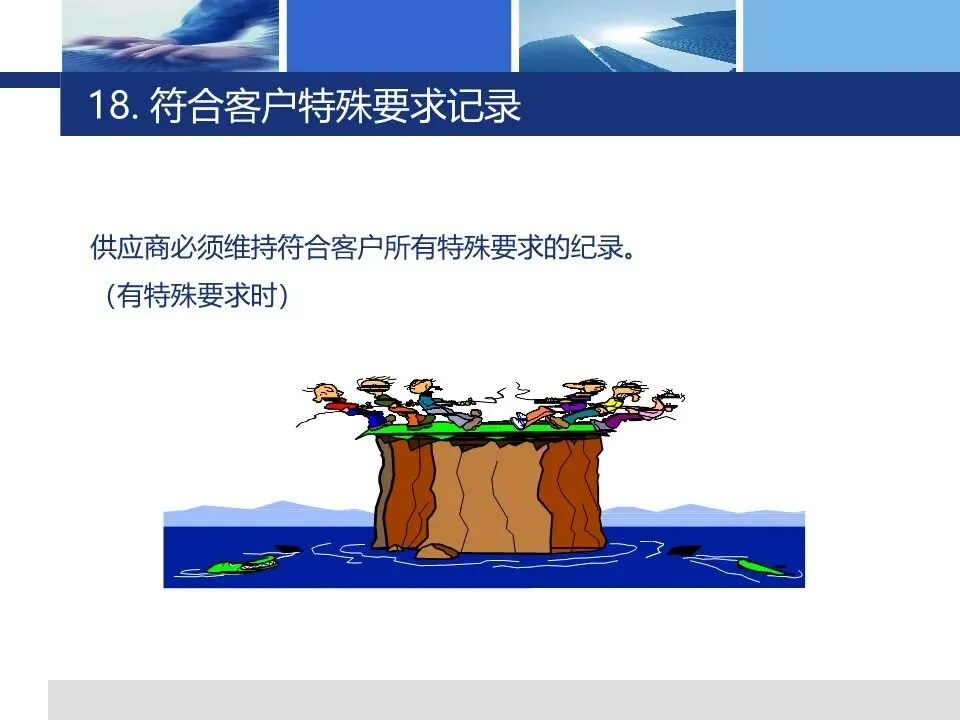 18. 符合客户特殊要求记录

供应商必须维持符合客户所有特殊要求的纪录。
（有特殊要求时）